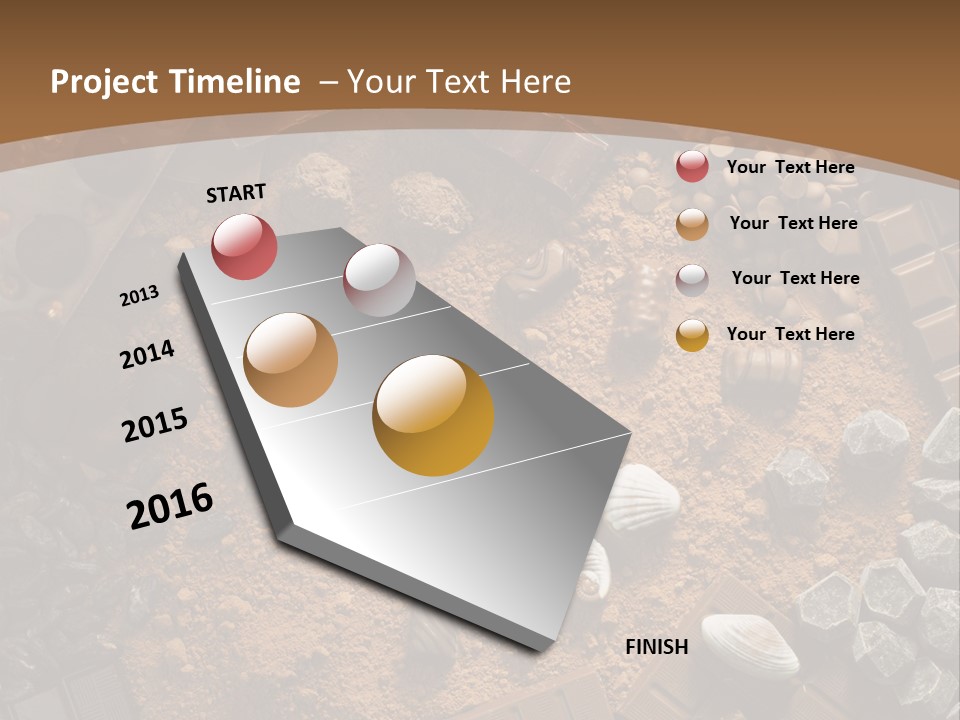 Project Timeline – Your Text Here

START

2013

2014

2015

2016

FINISH

Your Text Here

Your Text Here

Your Text Here

Your Text Here